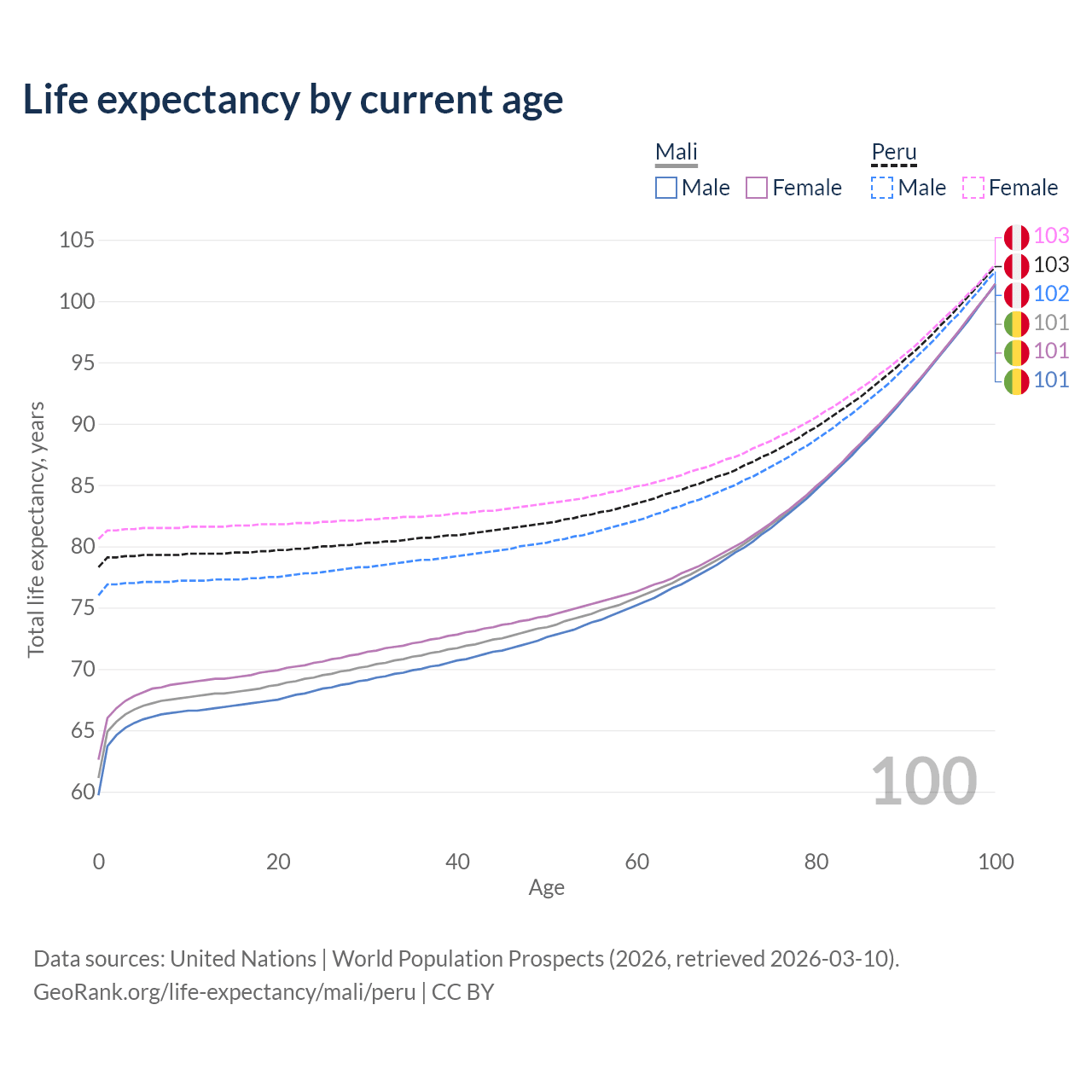 Life expectancy by current age

Mali
Male Female

Peru
Male Female

105
100
95
90
85
80
75
70
65
60

Total life expectancy, years

103
103
102
101
101
101

100

0
20
40
60
80
100
Age

Data sources: United Nations | World Population Prospects (2026, retrieved 2026-03-10).
GeoRank.org/life-expectancy/mali/peru | CC BY